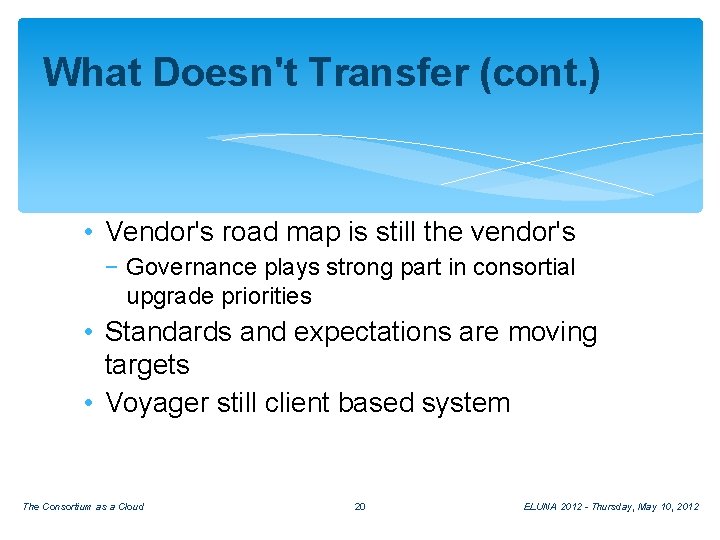 What Doesn't Transfer (cont.)

• Vendor's road map is still the vendor's
 − Governance plays strong part in consortial upgrade priorities
• Standards and expectations are moving targets
• Voyager still client based system

The Consortium as a Cloud 20 ELUNA 2012 - Thursday, May 10, 2012